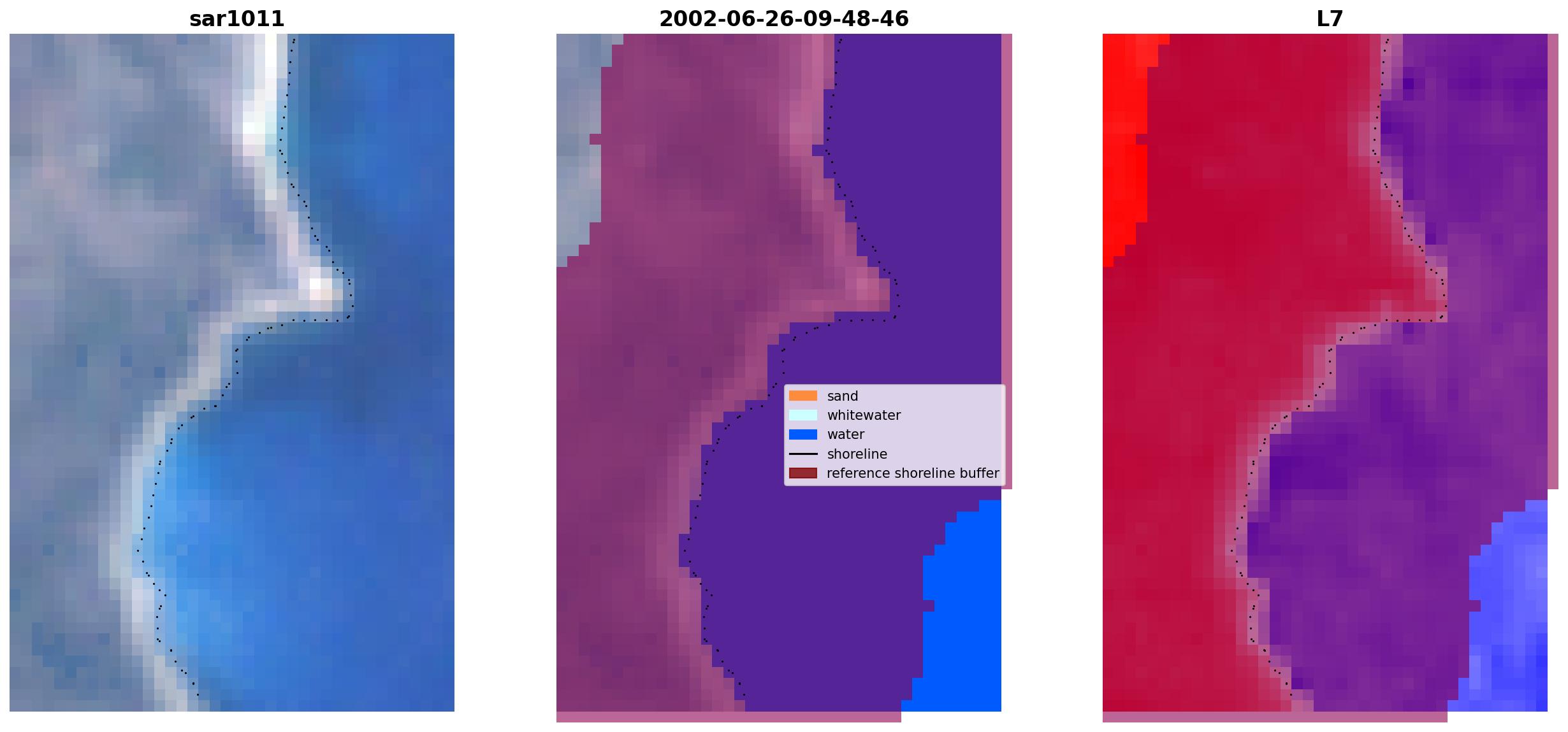 sar1011

2002-06-26-09-48-46

sand
whitewater
water
shoreline
reference shoreline buffer

L7